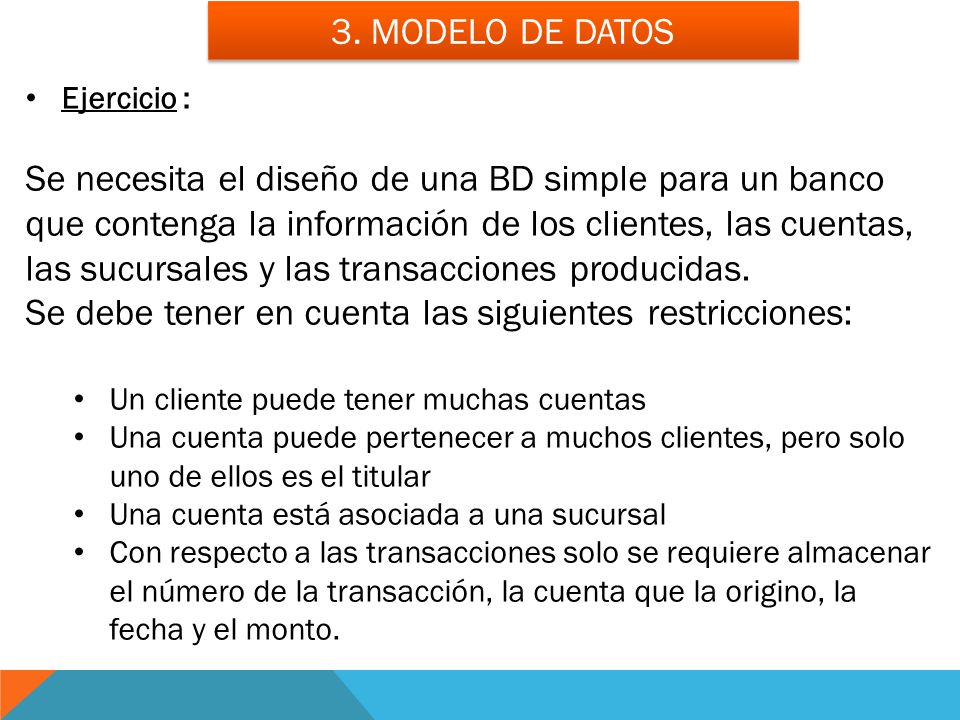 3. MODELO DE DATOS

• Ejercicio :

Se necesita el diseño de una BD simple para un banco que contenga la información de los clientes, las cuentas, las sucursales y las transacciones producidas.
Se debe tener en cuenta las siguientes restricciones:

• Un cliente puede tener muchas cuentas
• Una cuenta puede pertenecer a muchos clientes, pero solo uno de ellos es el titular
• Una cuenta está asociada a una sucursal
• Con respecto a las transacciones solo se requiere almacenar el número de la transacción, la cuenta que la origino, la fecha y el monto.